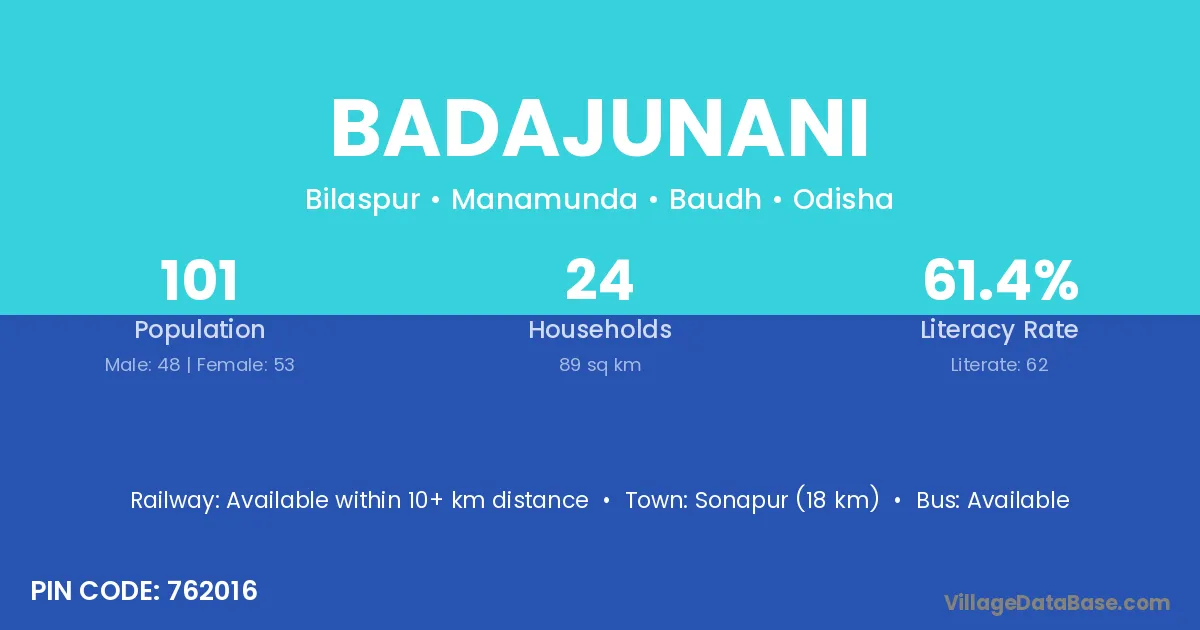 BADAJUNANI

Bilaspur • Manamunda • Baudh • Odisha

101
Population
Male: 48 | Female: 53

24
Households
89 sq km

61.4%
Literacy Rate
Literate: 62

Railway: Available within 10+ km distance • Town: Sonapur (18 km) • Bus: Available

PIN CODE: 762016

VillageDataBase.com